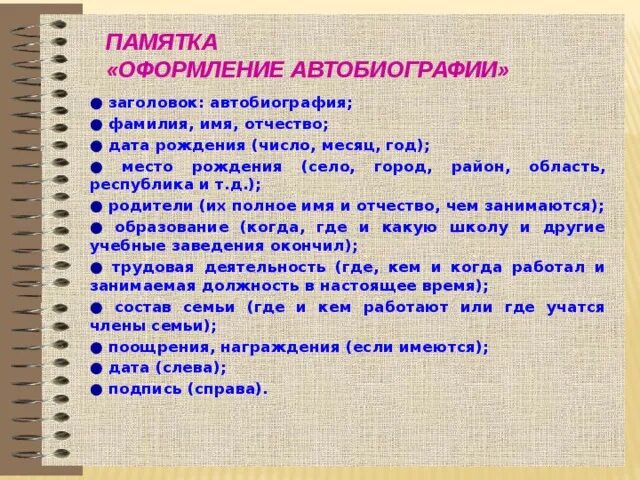 ПАМЯТКА
«ОФОРМЛЕНИЕ АВТОБИОГРАФИИ»

● заголовок: автобиография;
● фамилия, имя, отчество;
● дата рождения (число, месяц, год);
● место рождения (село, город, район, область, республика и т.д.);
● родители (их полное имя и отчество, чем занимаются);
● образование (когда, где и какую школу и другие учебные заведения окончил);
● трудовая деятельность (где, кем и когда работал и занимаемая должность в настоящее время);
● состав семьи (где и кем работают или где учатся члены семьи);
● поощрения, награждения (если имеются);
● дата (слева);
● подпись (справа).